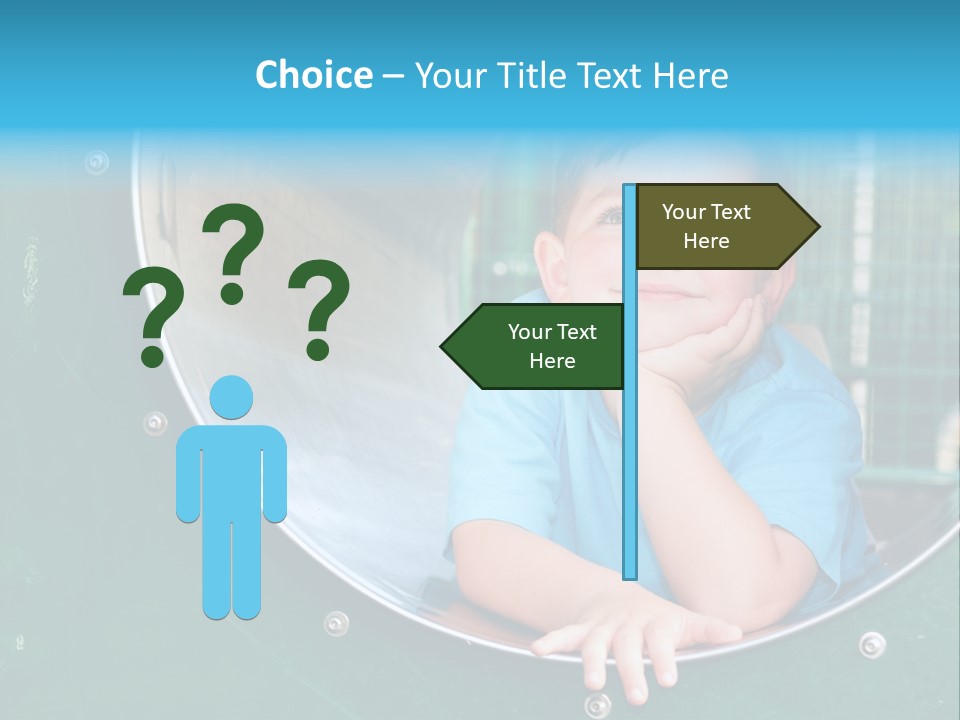 Choice – Your Title Text Here

? ? ?

Your Text Here

Your Text Here